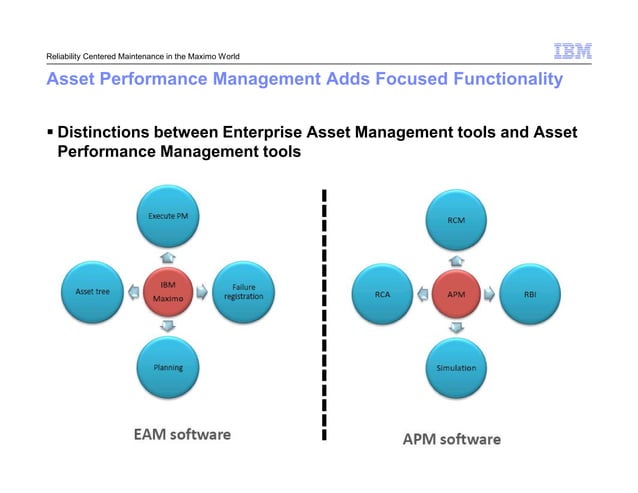 Reliability Centered Maintenance in the Maximo World

IBM

Asset Performance Management Adds Focused Functionality

▪ Distinctions between Enterprise Asset Management tools and Asset Performance Management tools

Execute PM

Asset tree

IBM Maximo

Failure registration

Planning

EAM software

RCM

RCA

APM

RBI

Simulation

APM software